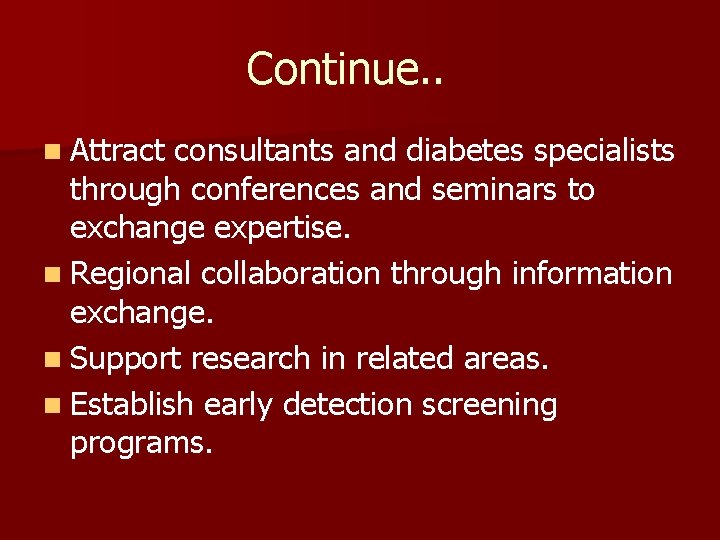 Continue..

- Attract consultants and diabetes specialists through conferences and seminars to exchange expertise.
- Regional collaboration through information exchange.
- Support research in related areas.
- Establish early detection screening programs.